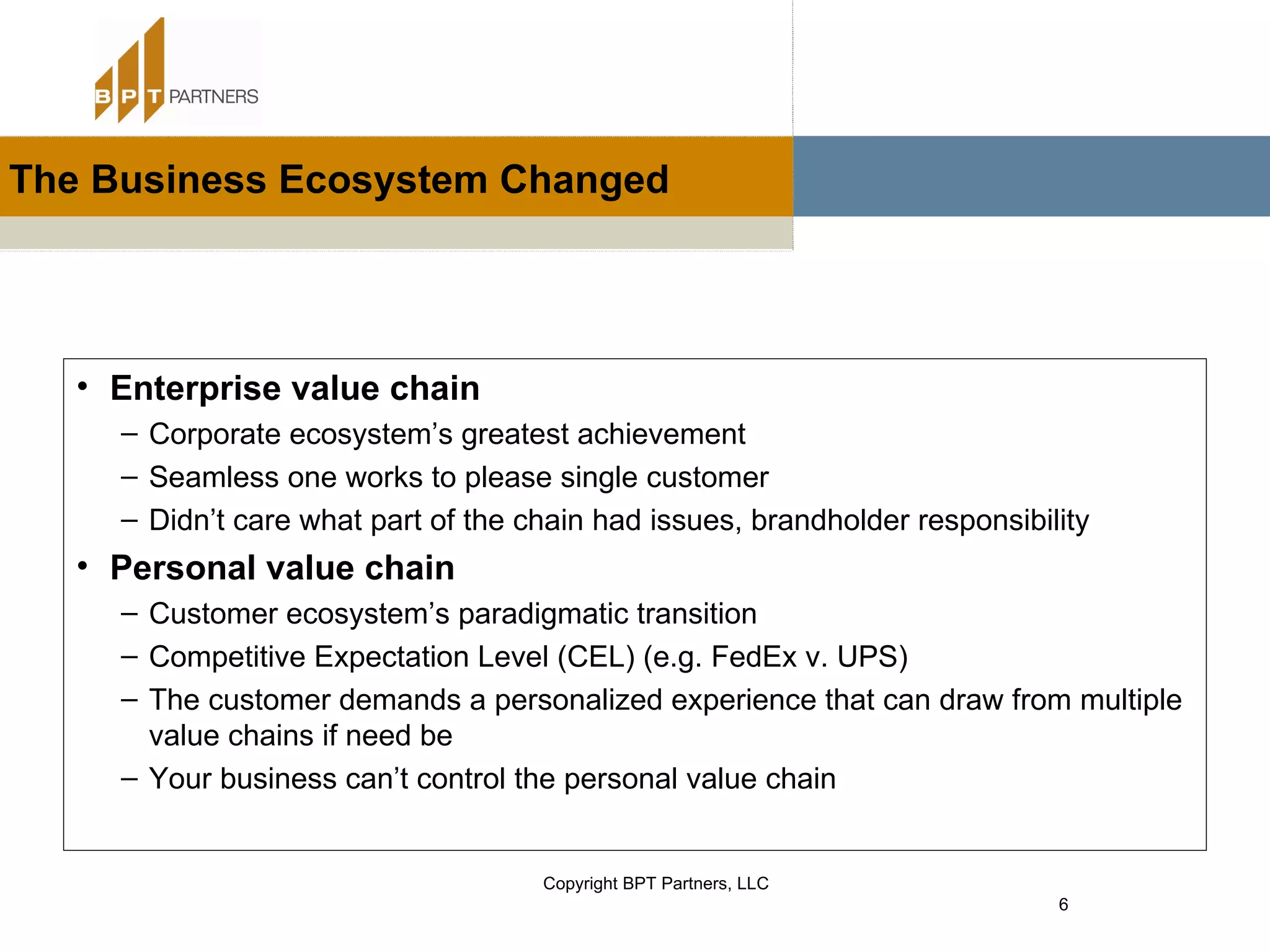 BPT PARTNERS

The Business Ecosystem Changed

• Enterprise value chain
– Corporate ecosystem’s greatest achievement
– Seamless one works to please single customer
– Didn’t care what part of the chain had issues, brandholder responsibility
• Personal value chain
– Customer ecosystem’s paradigmatic transition
– Competitive Expectation Level (CEL) (e.g. FedEx v. UPS)
– The customer demands a personalized experience that can draw from multiple value chains if need be
– Your business can’t control the personal value chain

Copyright BPT Partners, LLC

6